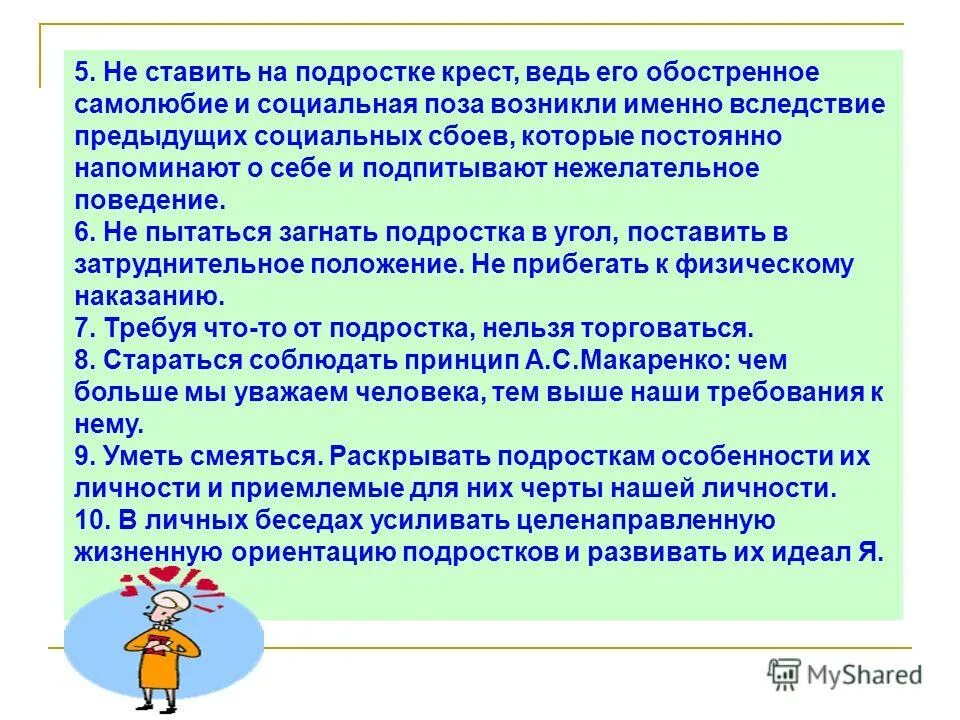 5. Не ставить на подростке крест, ведь его обостренное самолюбие и социальная поза возникли именно вследствие предыдущих социальных сбоев, которые постоянно напоминают о себе и подпитывают нежелательное поведение.
6. Не пытаться загнать подростка в угол, поставить в затруднительное положение. Не прибегать к физическому наказанию.
7. Требуя что-то от подростка, нельзя торговаться.
8. Стараться соблюдать принцип А.С.Макаренко: чем больше мы уважаем человека, тем выше наши требования к нему.
9. Уметь смеяться. Раскрывать подросткам особенности их личности и приемлемые для них черты нашей личности.
10. В личных беседах усиливать целенаправленную жизненную ориентацию подростков и развивать их идеал Я.

MyShared